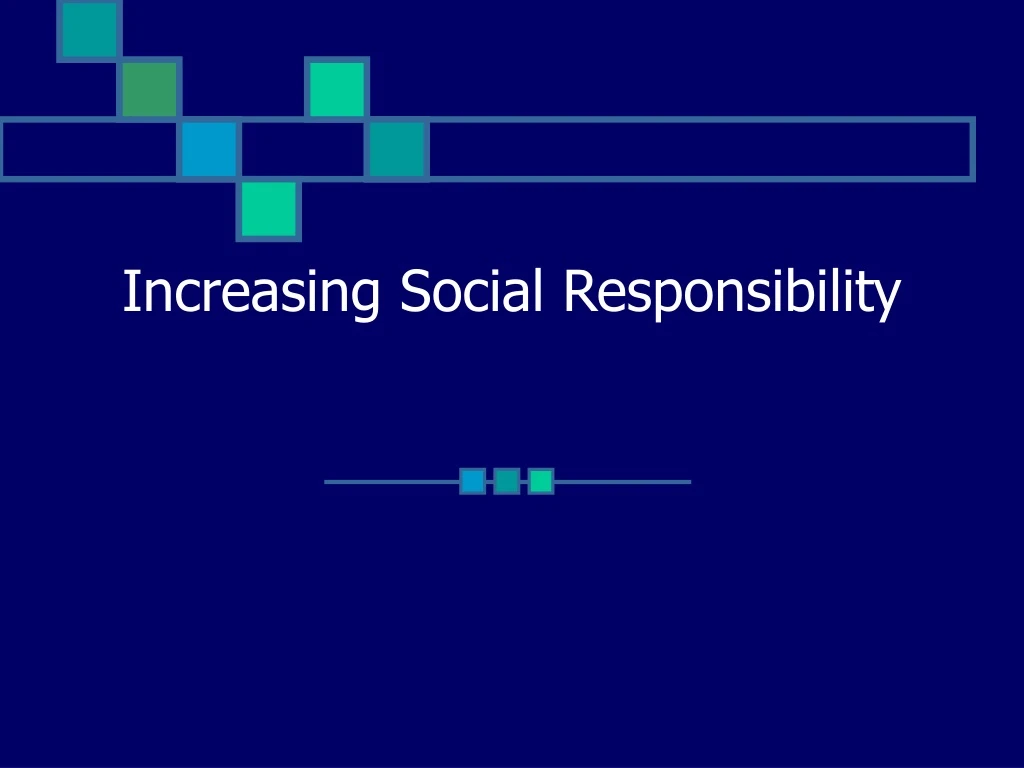 Increasing Social Responsibility